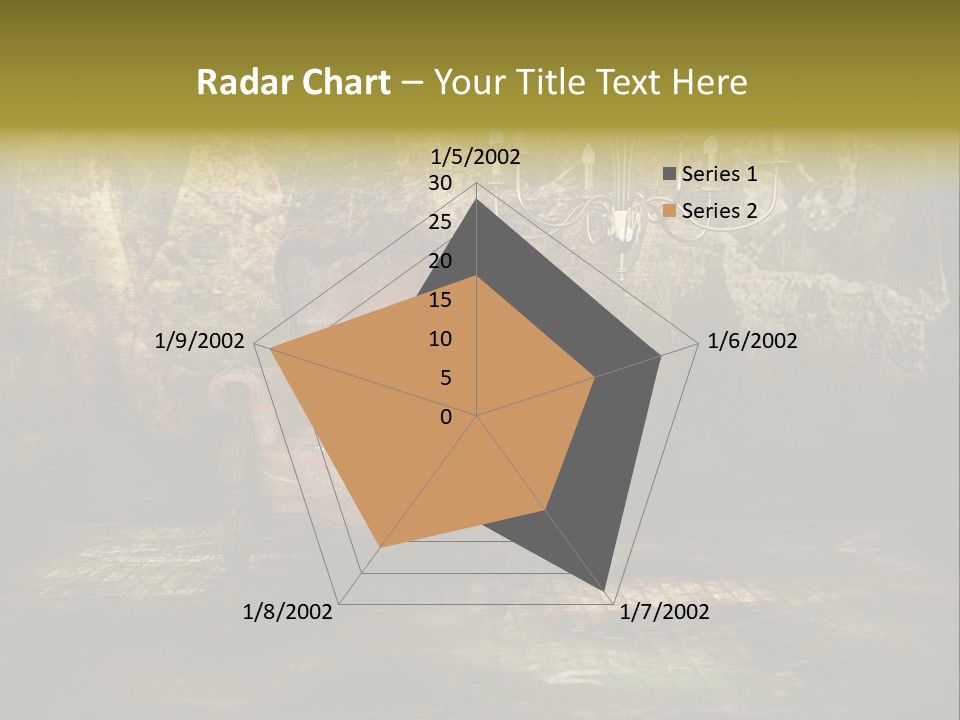 Radar Chart – Your Title Text Here

1/5/2002
30
25
20
15
10
5
0
1/6/2002
1/7/2002
1/8/2002
1/9/2002

Series 1
Series 2